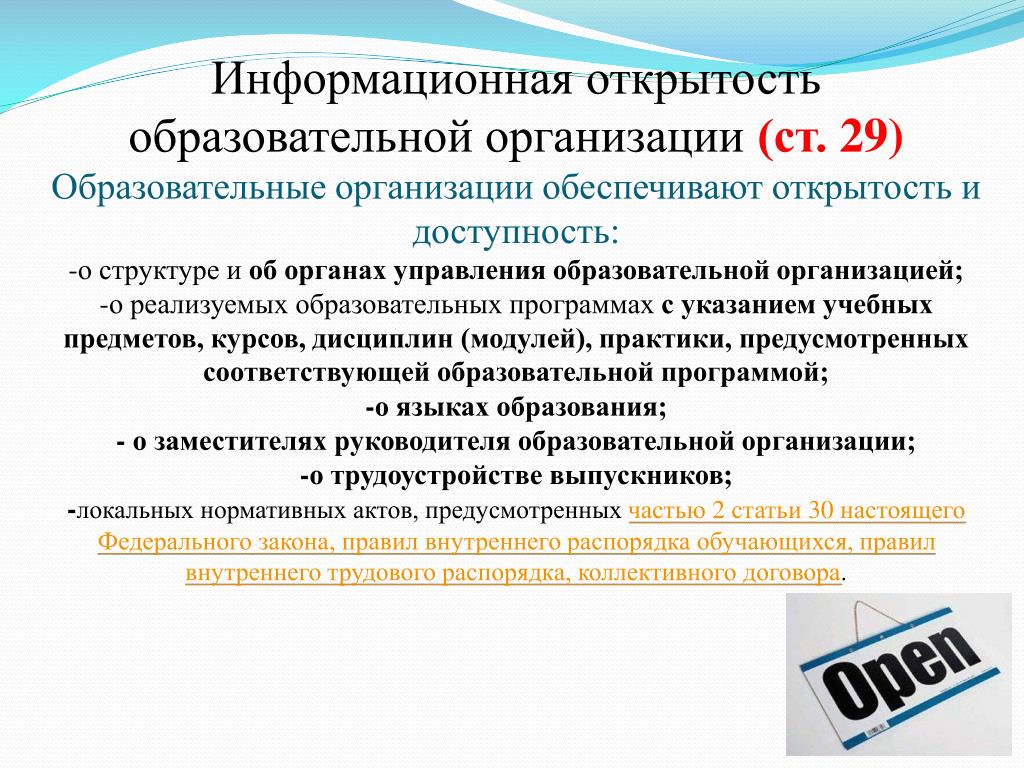 Информационная открытость образовательной организации (ст. 29)

Образовательные организации обеспечивают открытость и доступность:

-о структуре и об органах управления образовательной организацией;

-о реализуемых образовательных программах с указанием учебных предметов, курсов, дисциплин (модулей), практики, предусмотренных соответствующей образовательной программой;

-о языках образования;

- о заместителях руководителя образовательной организации;

-о трудоустройстве выпускников;

-локальных нормативных актов, предусмотренных частью 2 статьи 30 настоящего Федерального закона, правил внутреннего распорядка обучающихся, правил внутреннего трудового распорядка, коллективного договора.

Open